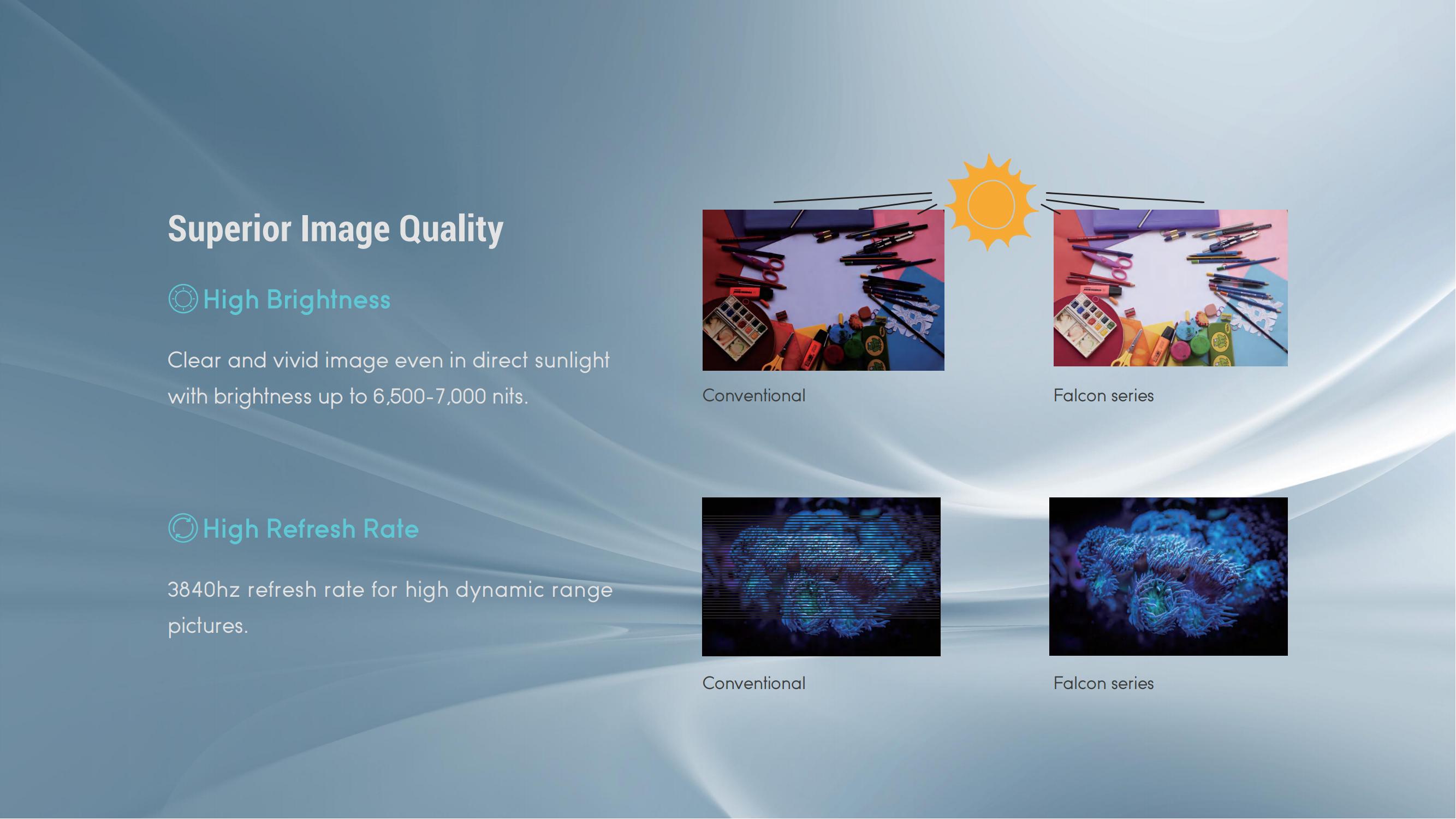 Superior Image Quality

High Brightness

Clear and vivid image even in direct sunlight with brightness up to 6,500-7,000 nits.

Conventional

Falcon series

High Refresh Rate

3840hz refresh rate for high dynamic range pictures.

Conventional

Falcon series